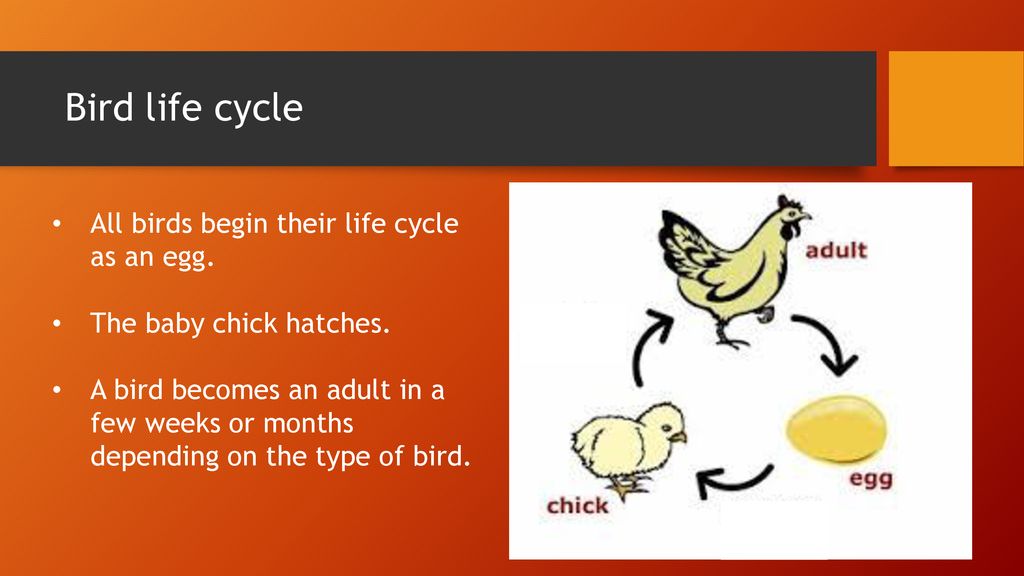 Bird life cycle

• All birds begin their life cycle as an egg.

• The baby chick hatches.

• A bird becomes an adult in a few weeks or months depending on the type of bird.

adult

egg

chick